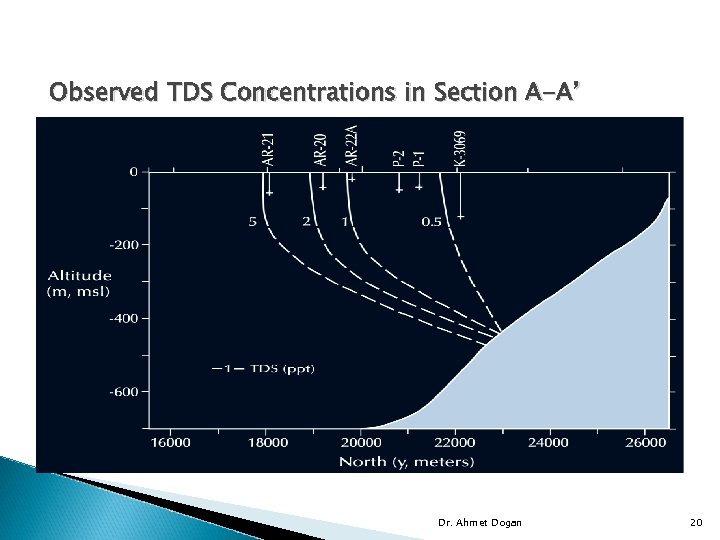 Observed TDS Concentrations in Section A-A'

AR-21
AR-20
AR-22A
P-2
P-1
K-3069

0
-200
-400
-600

Altitude (m, msl)

5
2
1
0.5

—1— TDS (ppt)

16000
18000
20000
22000
24000
26000

North (y, meters)

Dr. Ahmet Dogan

20